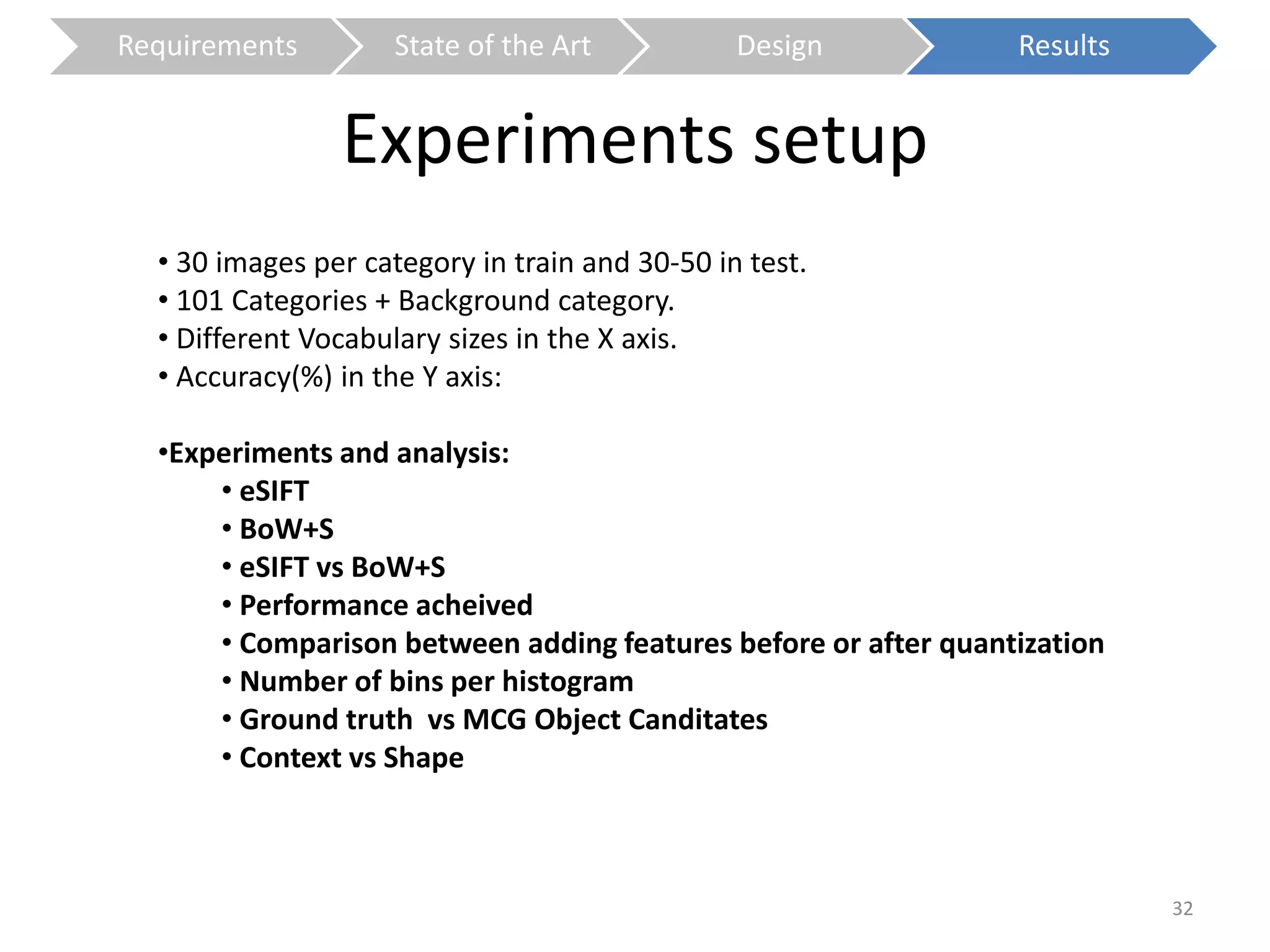 Requirements State of the Art Design Results

Experiments setup

• 30 images per category in train and 30-50 in test.
• 101 Categories + Background category.
• Different Vocabulary sizes in the X axis.
• Accuracy(%) in the Y axis:

•Experiments and analysis:
• eSIFT
• BoW+S
• eSIFT vs BoW+S
• Performance acheived
• Comparison between adding features before or after quantization
• Number of bins per histogram
• Ground truth vs MCG Object Canditates
• Context vs Shape

32